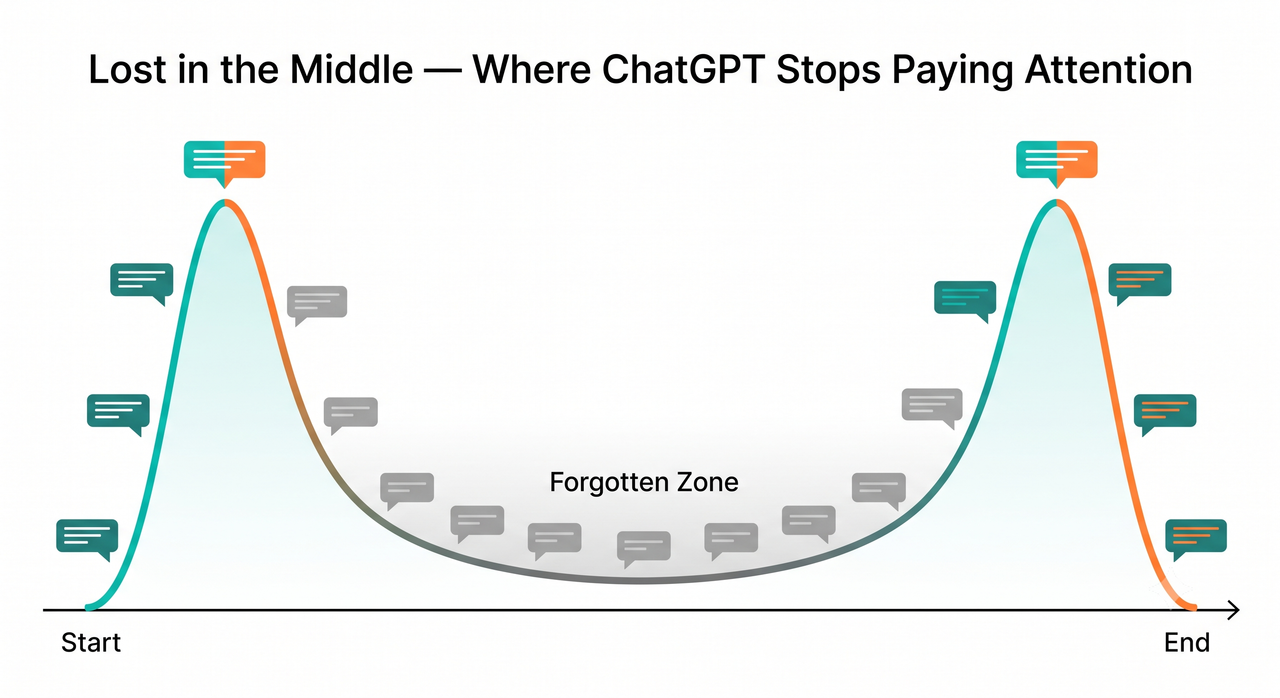 Lost in the Middle — Where ChatGPT Stops Paying Attention

Forgotten Zone

Start

End